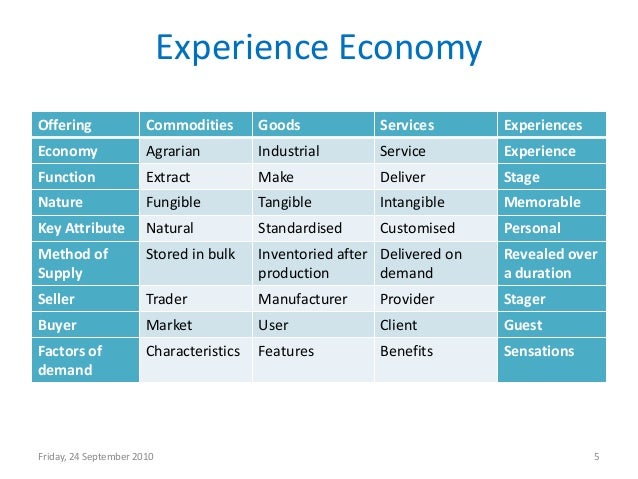 Experience Economy

| Offering | Commodities | Goods | Services | Experiences |
|---|---|---|---|---|
| Economy | Agrarian | Industrial | Service | Experience |
| Function | Extract | Make | Deliver | Stage |
| Nature | Fungible | Tangible | Intangible | Memorable |
| Key Attribute | Natural | Standardised | Customised | Personal |
| Method of Supply | Stored in bulk | Inventoried after production | Delivered on demand | Revealed over a duration |
| Seller | Trader | Manufacturer | Provider | Stager |
| Buyer | Market | User | Client | Guest |
| Factors of demand | Characteristics | Features | Benefits | Sensations |

Friday, 24 September 2010

5